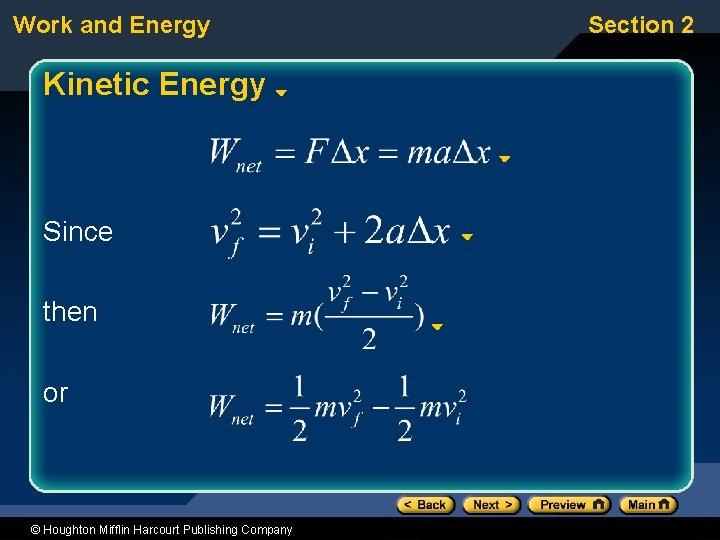 Work and Energy

Section 2

Kinetic Energy

$W_{net} = F\Delta x = ma\Delta x$

Since $v_f^2 = v_i^2 + 2a\Delta x$

then $W_{net} = m(\frac{v_f^2 - v_i^2}{2})$

or $W_{net} = \frac{1}{2}mv_f^2 - \frac{1}{2}mv_i^2$

< Back

Next >

Preview

Main

© Houghton Mifflin Harcourt Publishing Company